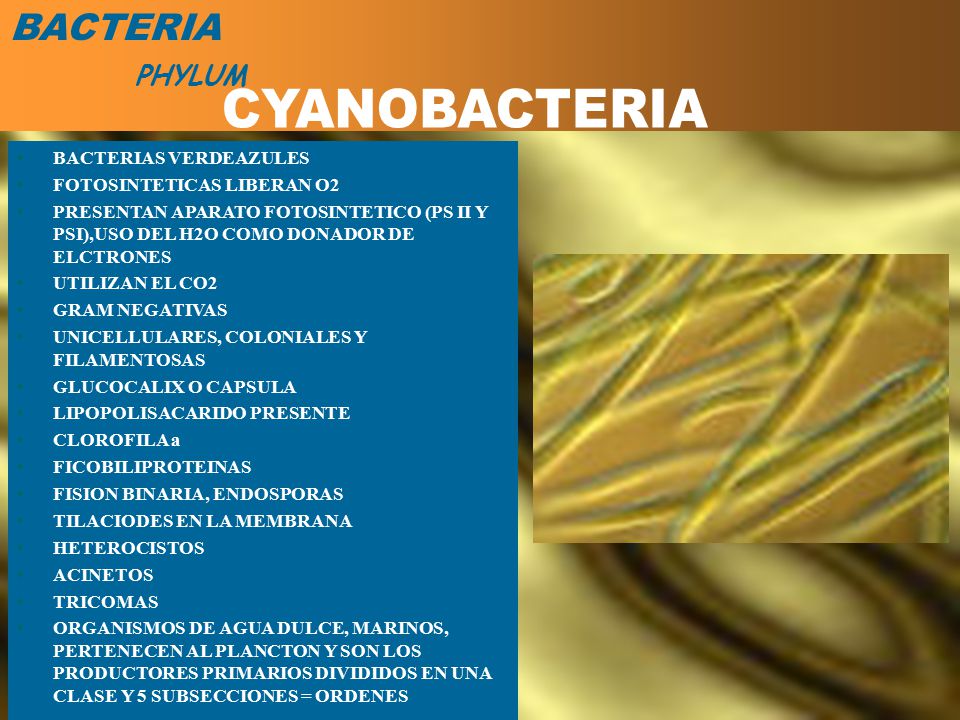 BACTERIA
PHYLUM
CYANOBACTERIA

BACTERIAS VERDEAZULES
FOTOSINTETICAS LIBERAN O2
PRESENTAN APARATO FOTOSINTETICO (PS II Y PSI),USO DEL H2O COMO DONADOR DE ELCTRONES
UTILIZAN EL CO2
GRAM NEGATIVAS
UNICELLULARES, COLONIALES Y FILAMENTOSAS
GLUCOCALIX O CAPSULA
LIPOPOLISACARIDO PRESENTE
CLOROFILA a
FICOBILIPROTEINAS
FISION BINARIA, ENDOSPORAS
TILACIODES EN LA MEMBRANA
HETEROCISTOS
ACINETOS
TRICOMAS
ORGANISMOS DE AGUA DULCE, MARINOS, PERTENECEN AL PLANCTON Y SON LOS PRODUCTORES PRIMARIOS DIVIDIDOS EN UNA CLASE Y 5 SUBSECCIONES = ORDENES